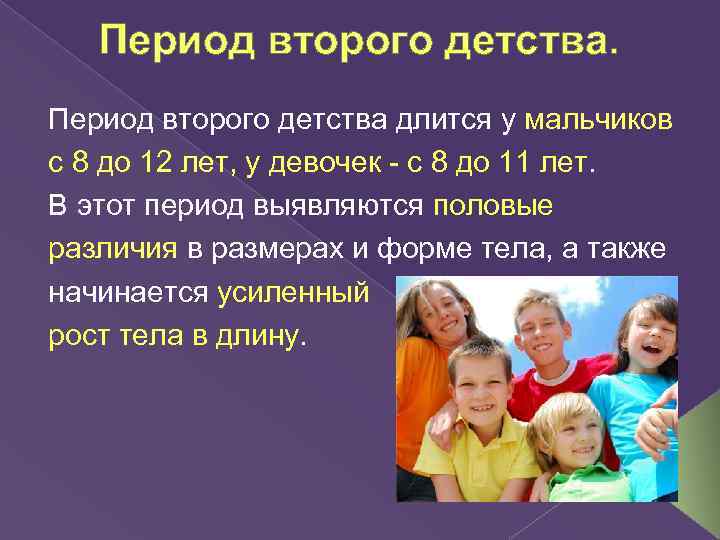 Период второго детства.

Период второго детства длится у мальчиков с 8 до 12 лет, у девочек - с 8 до 11 лет.
В этот период выявляются половые различия в размерах и форме тела, а также начинается усиленный рост тела в длину.